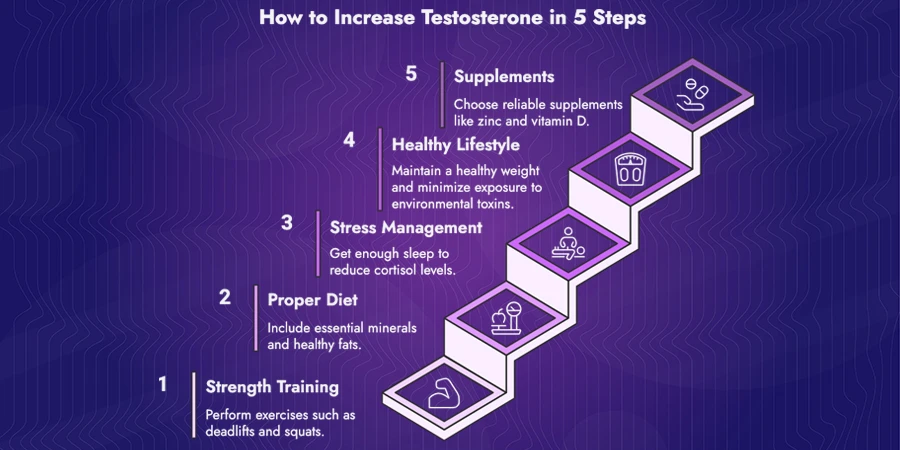 How to Increase Testosterone in 5 Steps

5 Supplements

Choose reliable supplements like zinc and vitamin D.

4 Healthy Lifestyle

Maintain a healthy weight and minimize exposure to environmental toxins.

3 Stress Management

Get enough sleep to reduce cortisol levels.

2 Proper Diet

Include essential minerals and healthy fats.

1 Strength Training

Perform exercises such as deadlifts and squats.